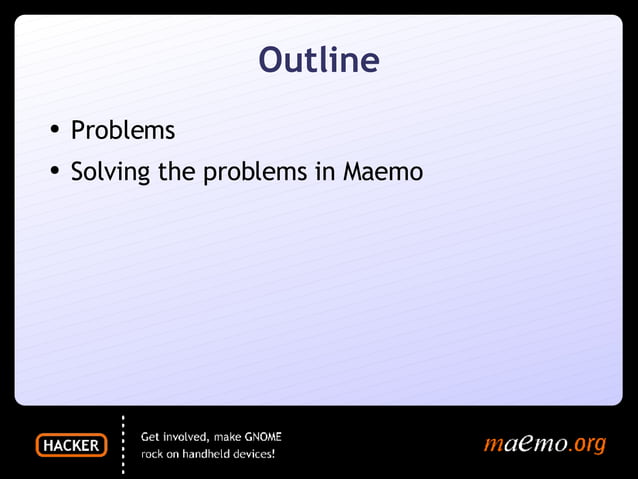 Outline

• Problems
• Solving the problems in Maemo

HACKER

Get involved, make GNOME rock on handheld devices!

maemo.org